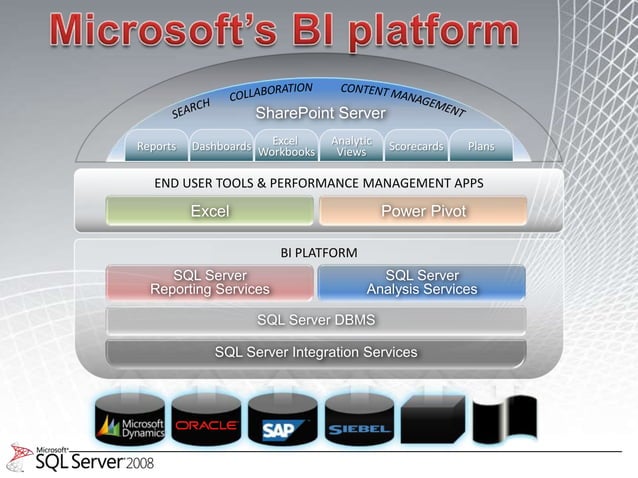 Microsoft's BI platform

SEARCH COLLABORATION CONTENT MANAGEMENT
SharePoint Server

Reports
Dashboards
Excel Workbooks
Analytic Views
Scorecards
Plans

END USER TOOLS & PERFORMANCE MANAGEMENT APPS

Excel
Power Pivot

BI PLATFORM

SQL Server Reporting Services
SQL Server Analysis Services

SQL Server DBMS

SQL Server Integration Services

Microsoft Dynamics
ORACLE
SAP
SIEBEL

Microsoft SQL Server 2008